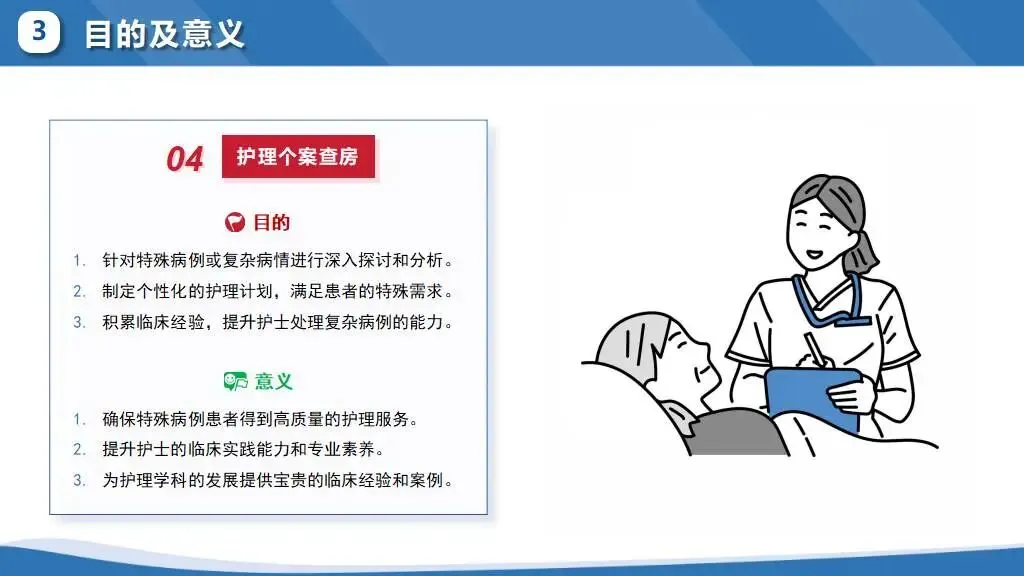 3 目的及意义

04 护理个案查房

目的

1. 针对特殊病例或复杂病情进行深入探讨和分析。
2. 制定个性化的护理计划，满足患者的特殊需求。
3. 积累临床经验，提升护士处理复杂病例的能力。

意义

1. 确保特殊病例患者得到高质量的护理服务。
2. 提升护士的临床实践能力和专业素养。
3. 为护理学科的发展提供宝贵的临床经验和案例。